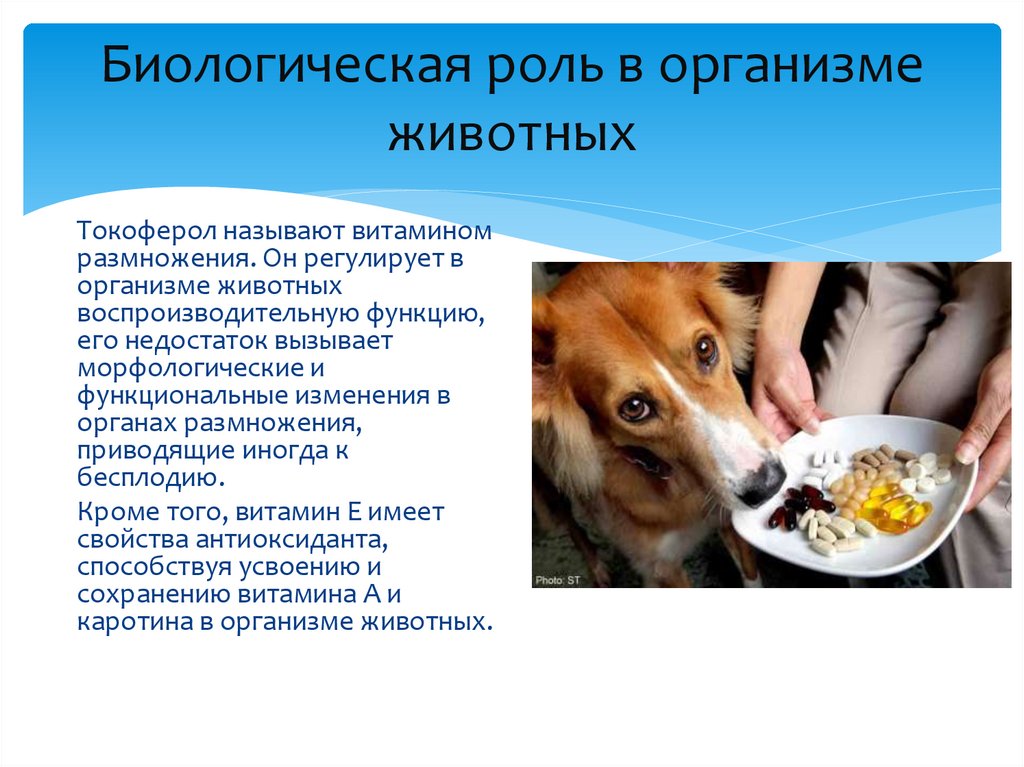 Биологическая роль в организме животных

Токоферол называют витамином размножения. Он регулирует в организме животных воспроизводительную функцию, его недостаток вызывает морфологические и функциональные изменения в органах размножения, приводящие иногда к бесплодию.

Кроме того, витамин Е имеет свойства антиоксиданта, способствуя усвоению и сохранению витамина А и каротина в организме животных.

Photo: ST